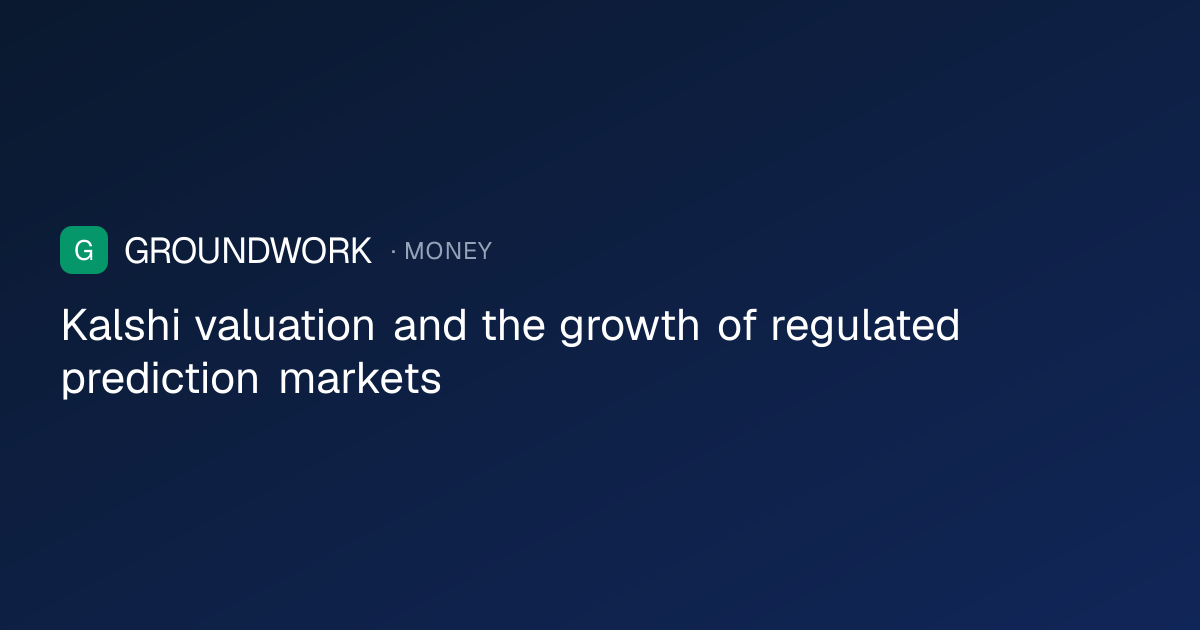 G GROUNDWORK · MONEY

Kalshi valuation and the growth of regulated prediction markets